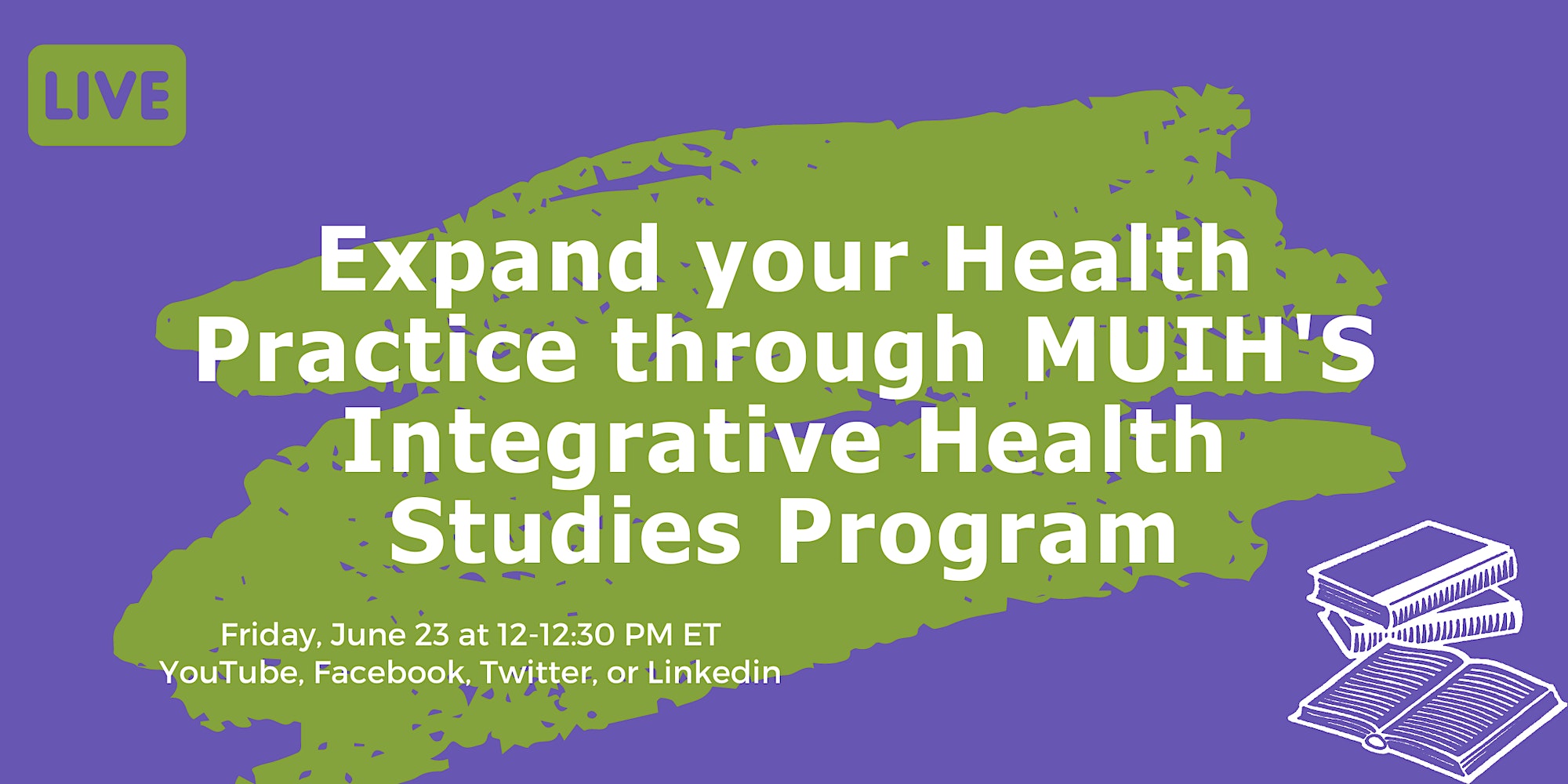 LIVE

Expand your Health Practice through MUIH'S Integrative Health Studies Program

Friday, June 23 at 12-12:30 PM ET
YouTube, Facebook, Twitter, or Linkedin